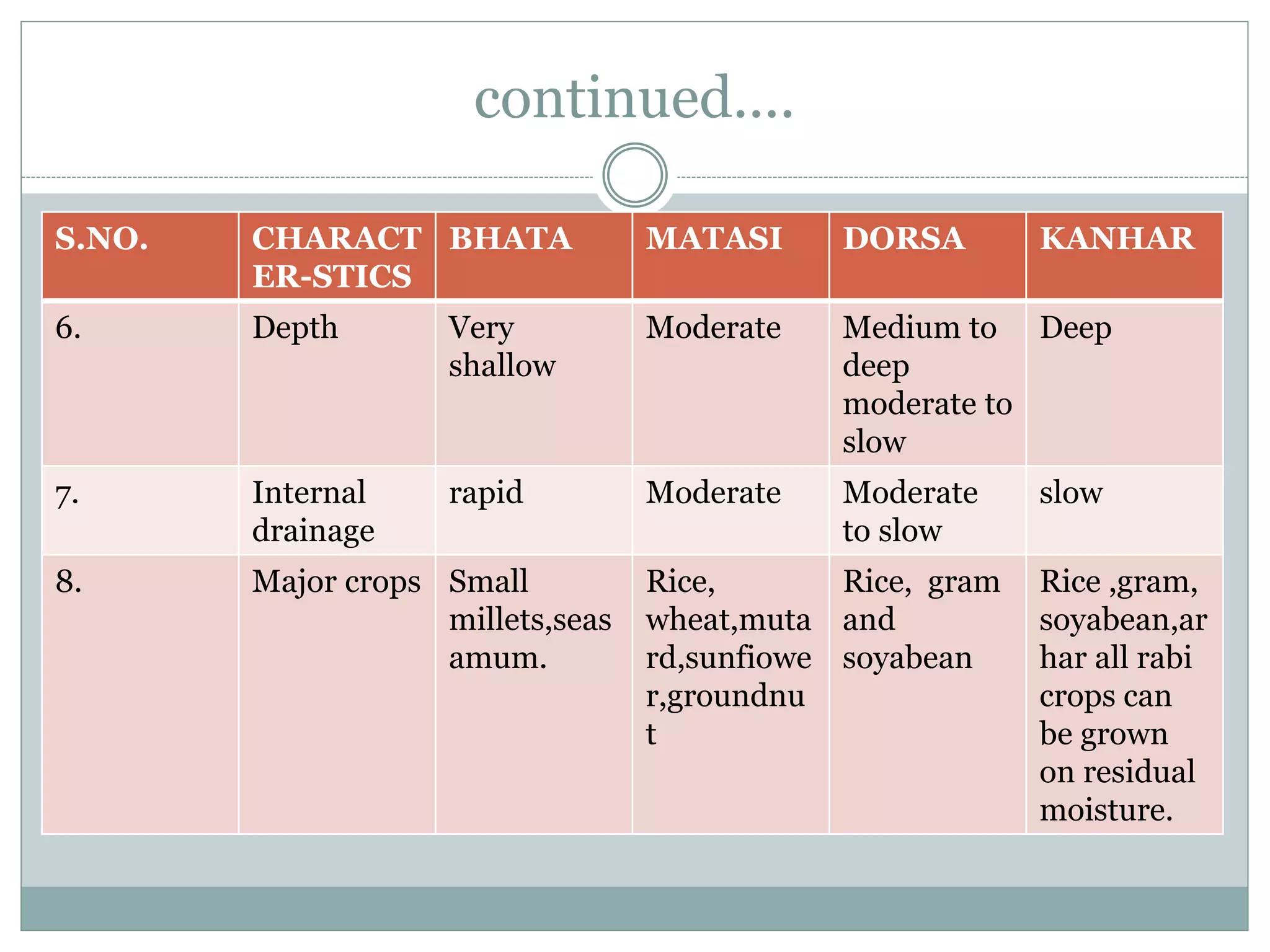 continued….

| S.NO. | CHARACTER-STICS | BHATA | MATASI | DORSA | KANHAR |
|---|---|---|---|---|---|
| 6. | Depth | Very shallow | Moderate | Medium to deep moderate to slow | Deep |
| 7. | Internal drainage | rapid | Moderate | Moderate to slow | slow |
| 8. | Major crops | Small millets,seasamum. | Rice, wheat,mutard,sunfiower,groundnut | Rice, gram and soyabean | Rice ,gram, soyabean,arhar all rabi crops can be grown on residual moisture. |